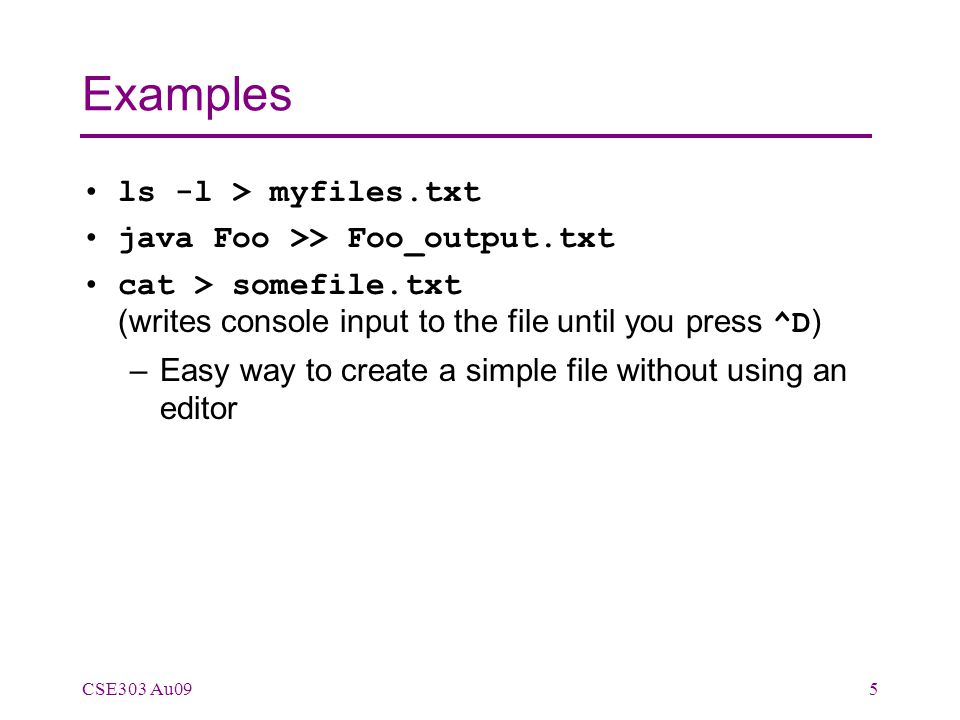 Examples

• ls -l > myfiles.txt
• java Foo >> Foo_output.txt
• cat > somefile.txt
(writes console input to the file until you press ^D)
– Easy way to create a simple file without using an editor

CSE303 Au09

5